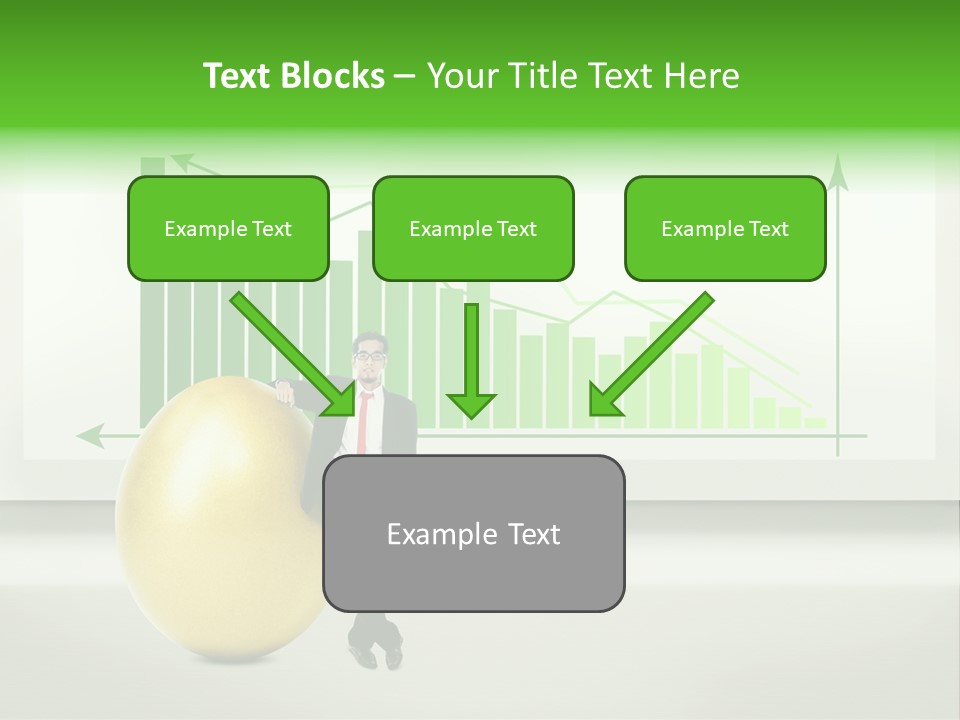 Text Blocks – Your Title Text Here

Example Text

Example Text

Example Text

Example Text